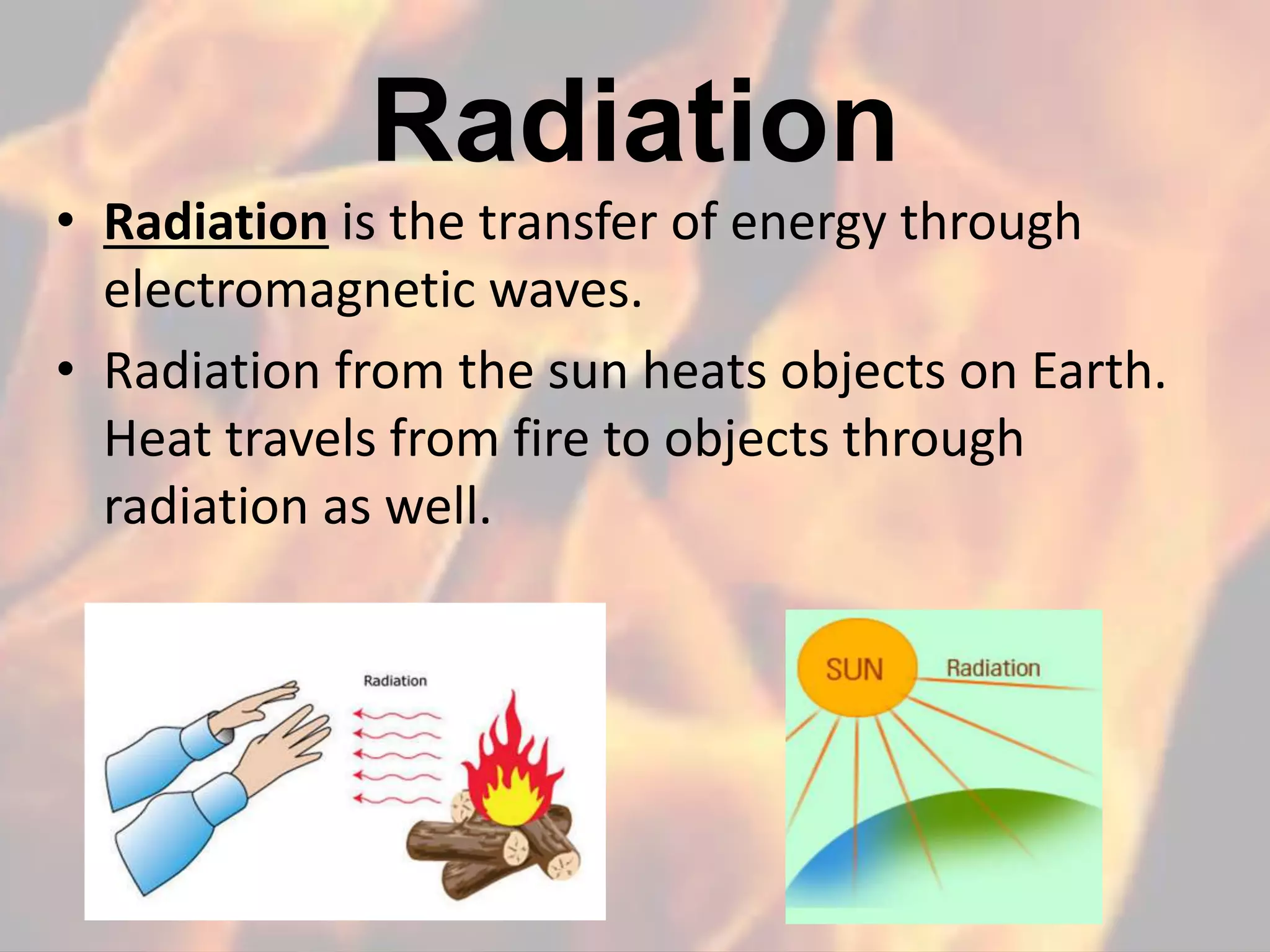 Radiation

• Radiation is the transfer of energy through electromagnetic waves.

• Radiation from the sun heats objects on Earth. Heat travels from fire to objects through radiation as well.

Radiation

SUN

Radiation